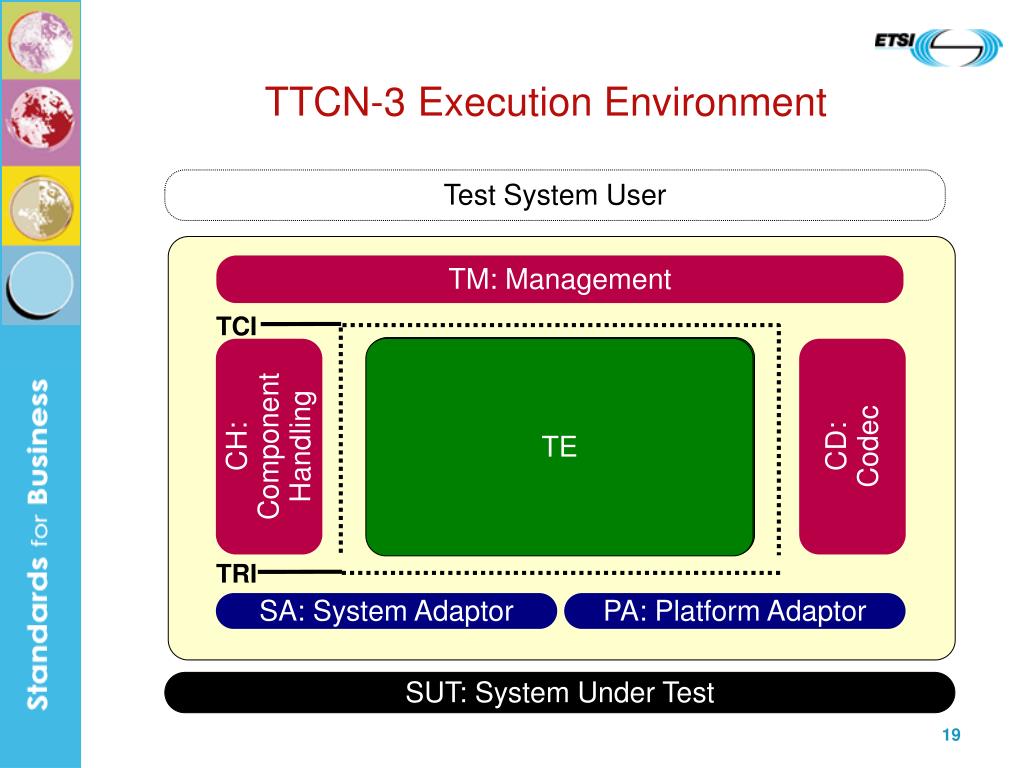 Standards for Business

ETSI

TTCN-3 Execution Environment

Test System User

TM: Management

TCI

CH: Component Handling

TE

CD: Codec

TRI

SA: System Adaptor

PA: Platform Adaptor

SUT: System Under Test

19